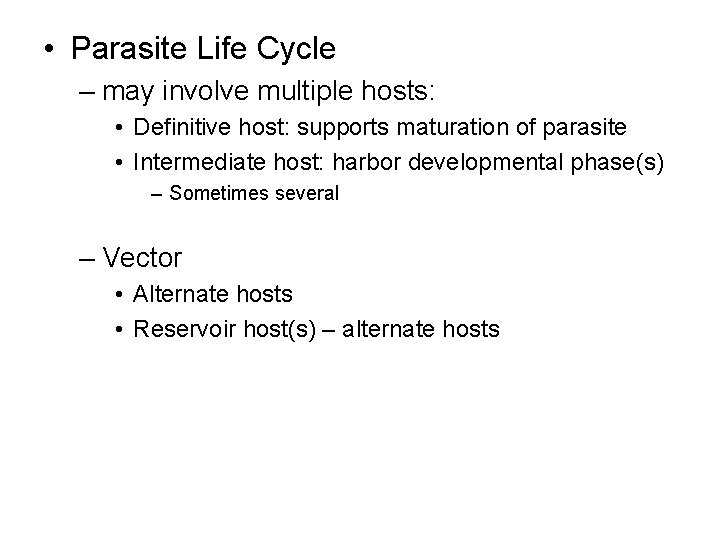 • Parasite Life Cycle

– may involve multiple hosts:

• Definitive host: supports maturation of parasite

• Intermediate host: harbor developmental phase(s)

– Sometimes several

– Vector

• Alternate hosts

• Reservoir host(s) – alternate hosts